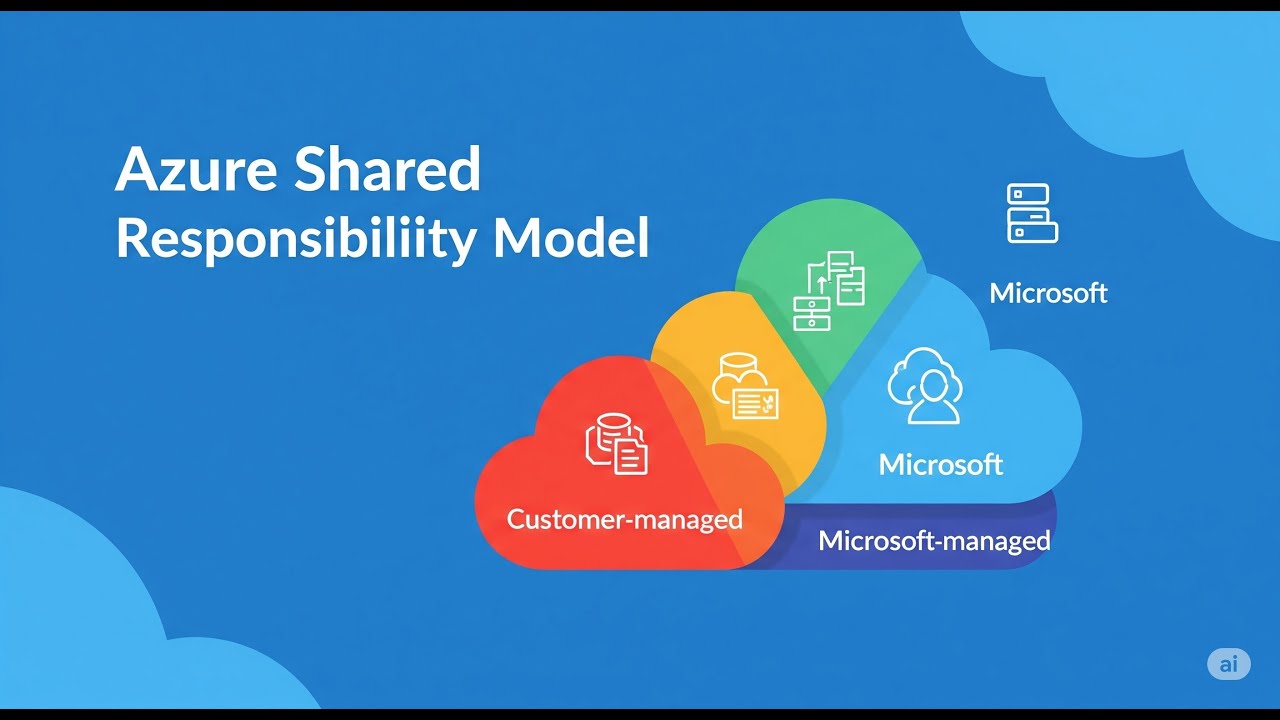 Azure Shared Responsibiliity Model

Microsoft

Microsoft

Customer-managed

Microsoft-managed

ai